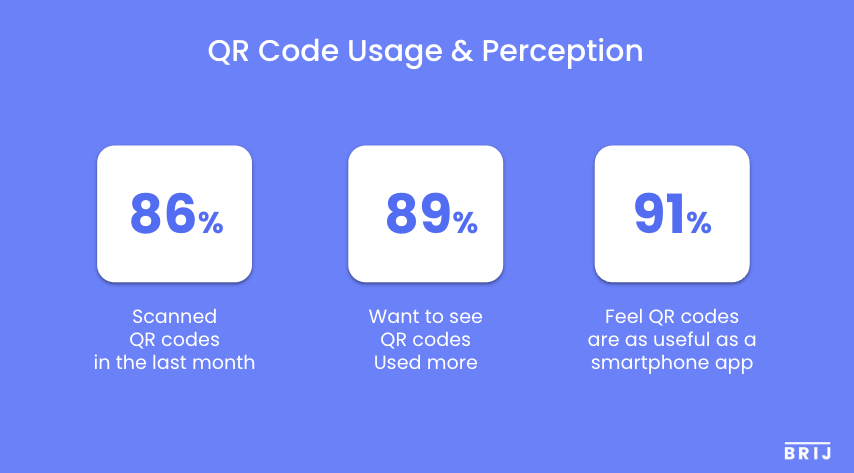 QR Code Usage & Perception

86%

Scanned QR codes in the last month

89%

Want to see QR codes Used more

91%

Feel QR codes are as useful as a smartphone app

BRIJ